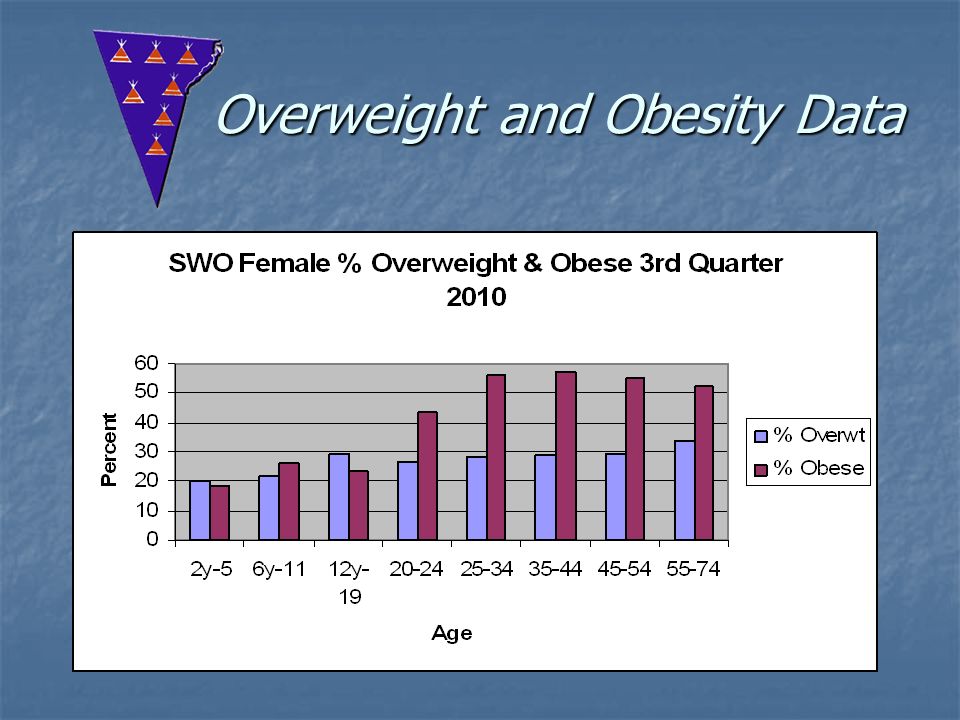 Overweight and Obesity Data

SWO Female % Overweight & Obese 3rd Quarter 2010

Percent

60
50
40
30
20
10
0

2y-5
6y-11
12y-19
20-24
25-34
35-44
45-54
55-74

Age

% Overwt
% Obese